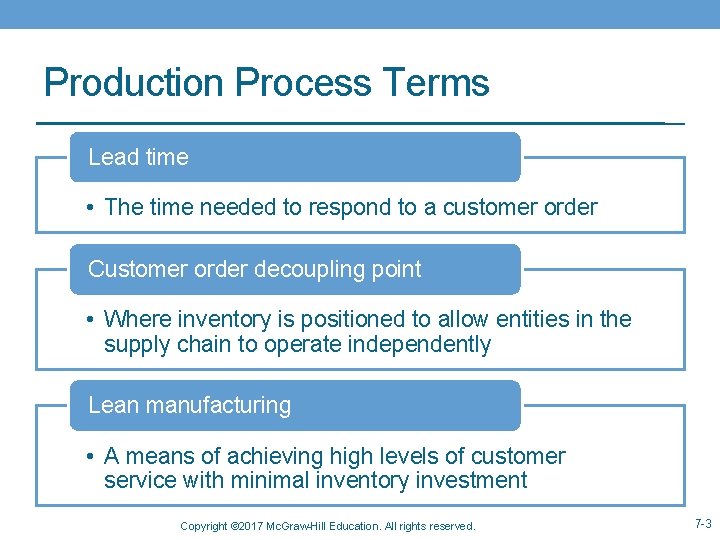 Production Process Terms

Lead time

• The time needed to respond to a customer order

Customer order decoupling point

• Where inventory is positioned to allow entities in the supply chain to operate independently

Lean manufacturing

• A means of achieving high levels of customer service with minimal inventory investment

Copyright ©2017 McGraw-Hill Education. All rights reserved.

7-3